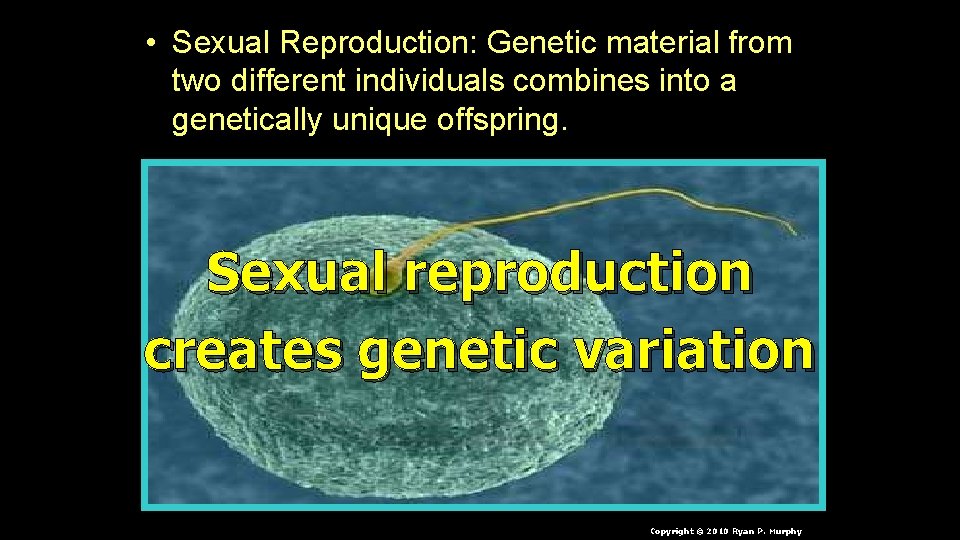 • Sexual Reproduction: Genetic material from two different individuals combines into a genetically unique offspring.

Sexual reproduction creates genetic variation

Copyright © 2010 Ryan P. Murphy